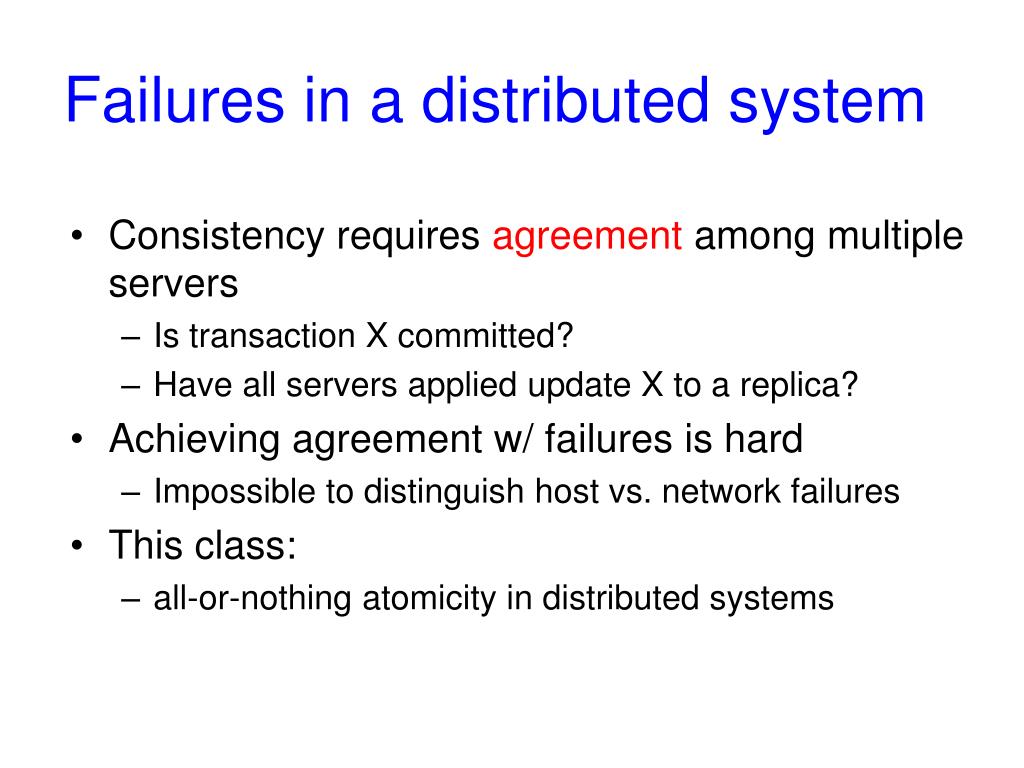 Failures in a distributed system

• Consistency requires agreement among multiple servers
– Is transaction X committed?
– Have all servers applied update X to a replica?
• Achieving agreement w/ failures is hard
– Impossible to distinguish host vs. network failures
• This class:
– all-or-nothing atomicity in distributed systems